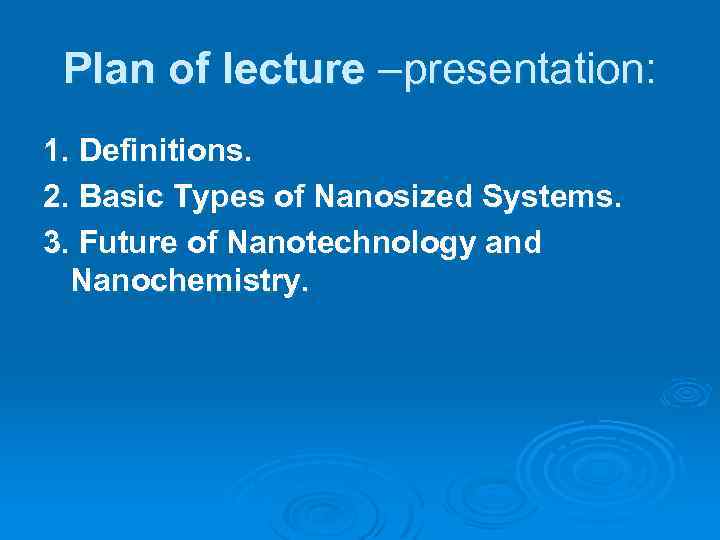 Plan of lecture –presentation:

1. Definitions.
2. Basic Types of Nanosized Systems.
3. Future of Nanotechnology and Nanochemistry.